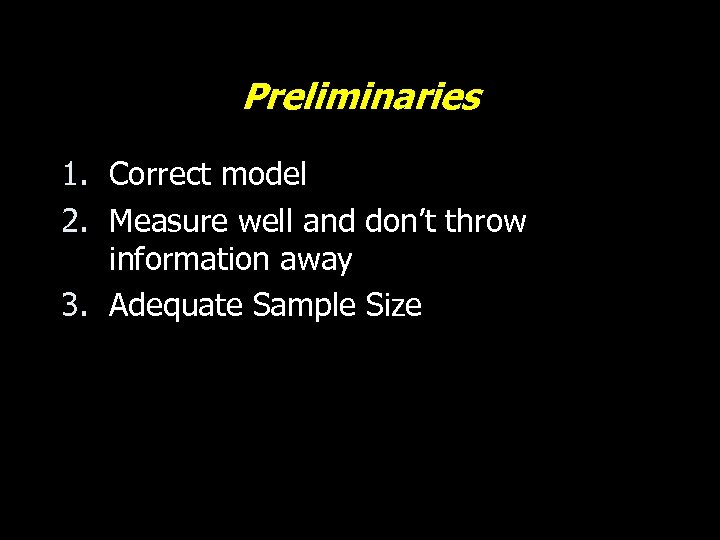 Preliminaries

1. Correct model
2. Measure well and don’t throw information away
3. Adequate Sample Size